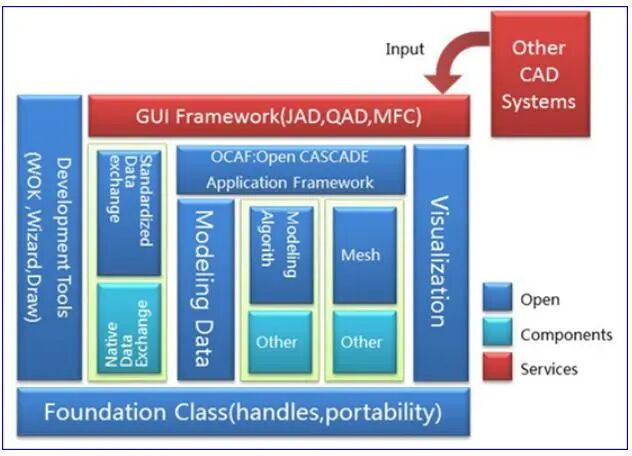 Input

Other CAD Systems

GUI Framework(JAD,QAD,MFC)

Development Tools (WOK ,Wizard,Draw)

Standardized Data exchange

Native Data Exchange

OCAF:Open CASCADE Application Framework

Modeling Data

Modeling Algorith

Other

Mesh

Other

Visualization

Open

Components

Services

Foundation Class(handles,portability)